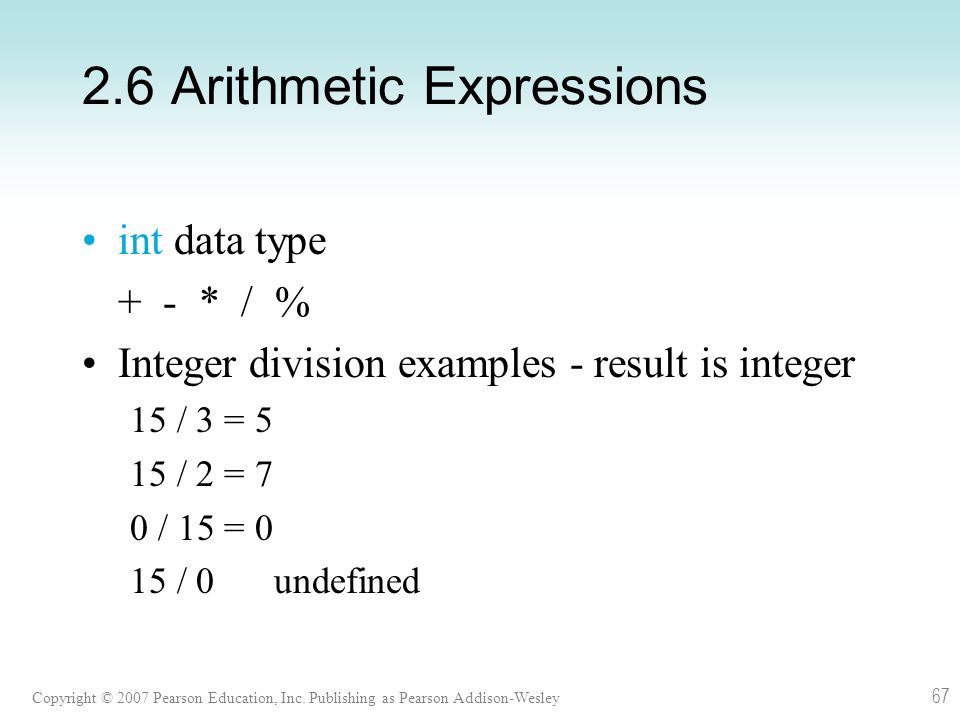 2.6 Arithmetic Expressions

• int data type

+ - * / %

• Integer division examples - result is integer

15 / 3 = 5

15 / 2 = 7

0 / 15 = 0

15 / 0 undefined

Copyright © 2007 Pearson Education, Inc. Publishing as Pearson Addison-Wesley

67